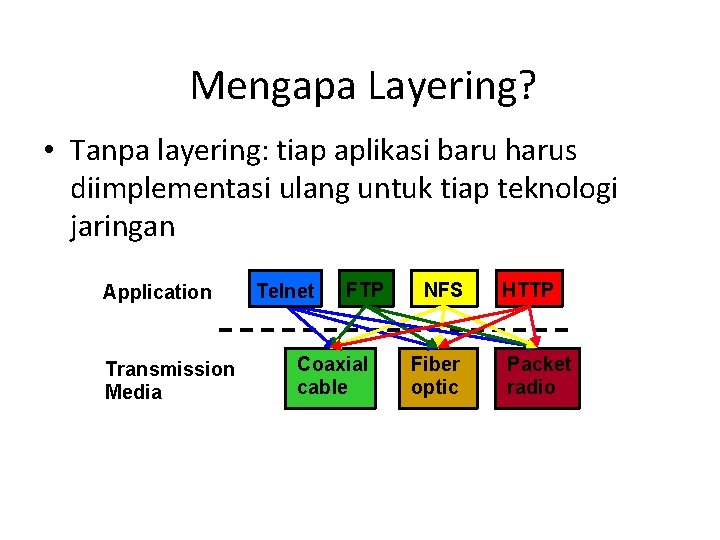 Mengapa Layering?

• Tanpa layering: tiap aplikasi baru harus diimplementasi ulang untuk tiap teknologi jaringan

Application
Telnet
FTP
NFS
HTTP

Transmission Media
Coaxial cable
Fiber optic
Packet radio